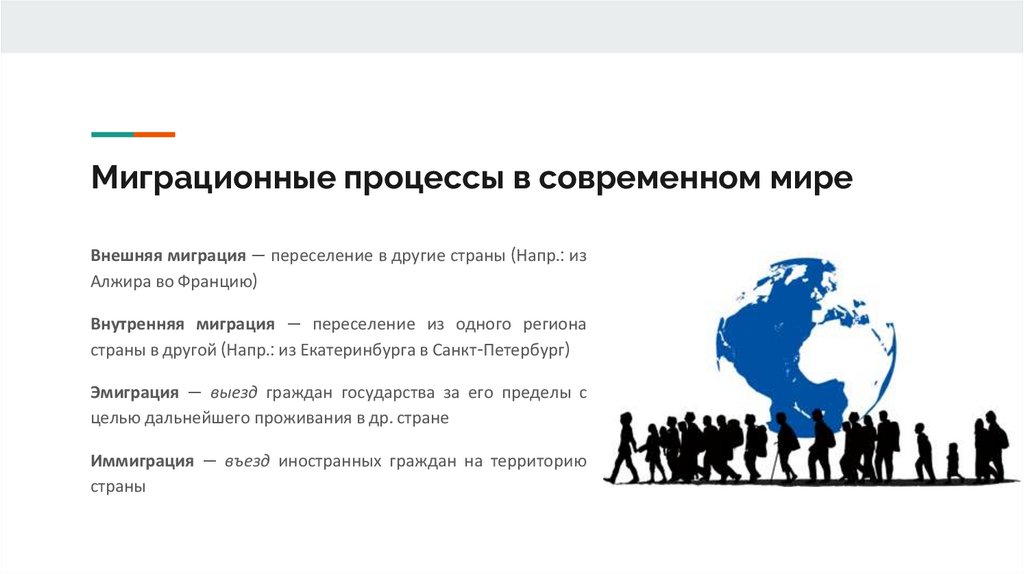 Миграционные процессы в современном мире

Внешняя миграция — переселение в другие страны (Напр.: из Алжира во Францию)

Внутренняя миграция — переселение из одного региона страны в другой (Напр.: из Екатеринбурга в Санкт-Петербург)

Эмиграция — выезд граждан государства за его пределы с целью дальнейшего проживания в др. стране

Иммиграция — въезд иностранных граждан на территорию страны